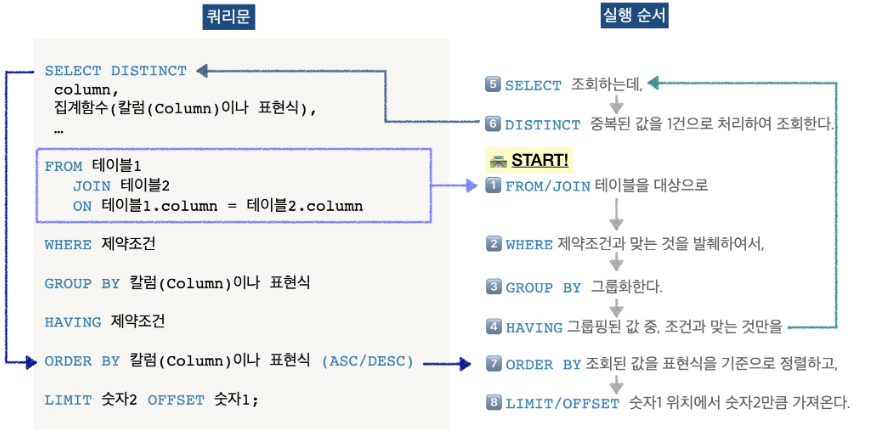 쿼리문

SELECT DISTINCT
column,
집계함수(칼럼(Column)이나 표현식),
…

FROM 테이블1
JOIN 테이블2
ON 테이블1.column = 테이블2.column

WHERE 제약조건

GROUP BY 칼럼(Column)이나 표현식

HAVING 제약조건

ORDER BY 칼럼(Column)이나 표현식 (ASC/DESC)

LIMIT 숫자2 OFFSET 숫자1;

실행 순서

5 SELECT 조회하는데,

6 DISTINCT 중복된 값을 1건으로 처리하여 조회한다.

START!

1 FROM/JOIN 테이블을 대상으로

2 WHERE 제약조건과 맞는 것을 발췌하여서,

3 GROUP BY 그룹화한다.

4 HAVING 그룹핑된 값 중, 조건과 맞는 것만을

7 ORDER BY 조회된 값을 표현식을 기준으로 정렬하고,

8 LIMIT/OFFSET 숫자1 위치에서 숫자2만큼 가져온다.